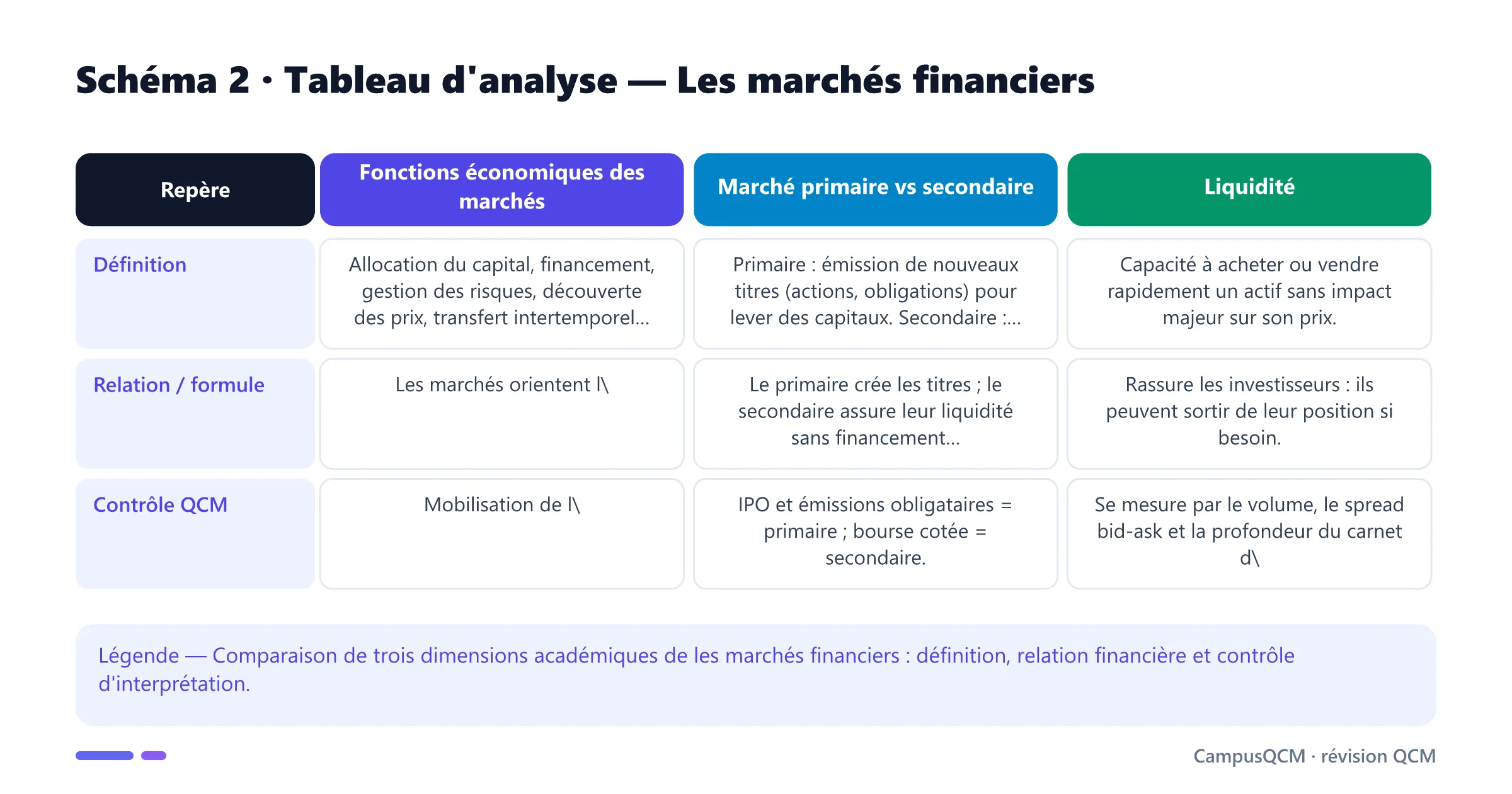 Schéma 2 · Tableau d'analyse — Les marchés financiers

| Repère | Fonctions économiques des marchés | Marché primaire vs secondaire | Liquidité |
|---|---|---|---|
| Définition | Allocation du capital, financement, gestion des risques, découverte des prix, transfert intertemporel... | Primaire : émission de nouveaux titres (actions, obligations) pour lever des capitaux. Secondaire :... | Capacité à acheter ou vendre rapidement un actif sans impact majeur sur son prix. |
| Relation / formule | Les marchés orientent l\ | Le primaire crée les titres ; le secondaire assure leur liquidité sans financement... | Rassure les investisseurs : ils peuvent sortir de leur position si besoin. |
| Contrôle QCM | Mobilisation de l\ | IPO et émissions obligataires = primaire ; bourse cotée = secondaire. | Se mesure par le volume, le spread bid-ask et la profondeur du carnet d\ |

Légende — Comparaison de trois dimensions académiques de les marchés financiers : définition, relation financière et contrôle d'interprétation.

CampusQCM · révision QCM